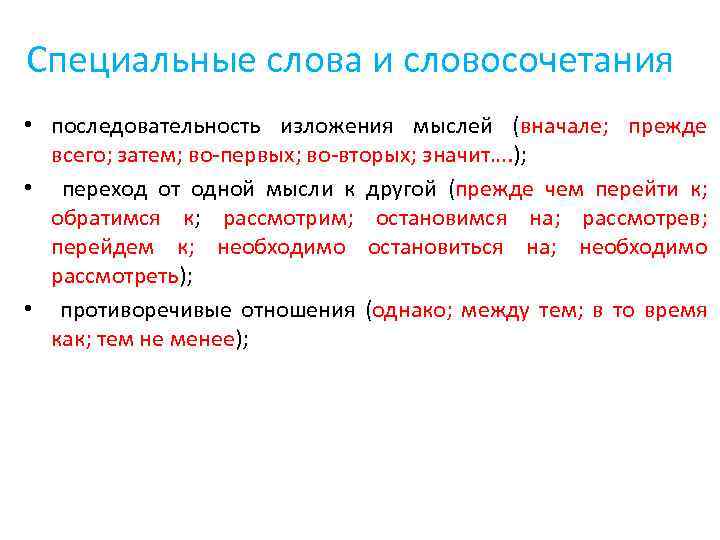 Специальные слова и словосочетания

• последовательность изложения мыслей (вначале; прежде всего; затем; во-первых; во-вторых; значит….);

• переход от одной мысли к другой (прежде чем перейти к; обратимся к; рассмотрим; остановимся на; рассмотрев; перейдем к; необходимо остановиться на; необходимо рассмотреть);

• противоречивые отношения (однако; между тем; в то время как; тем не менее);